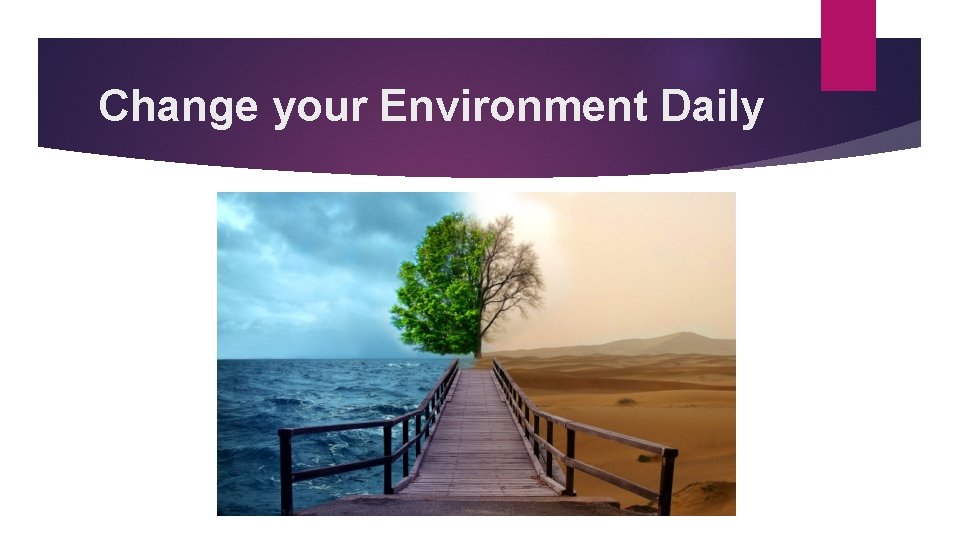 Change your Environment Daily